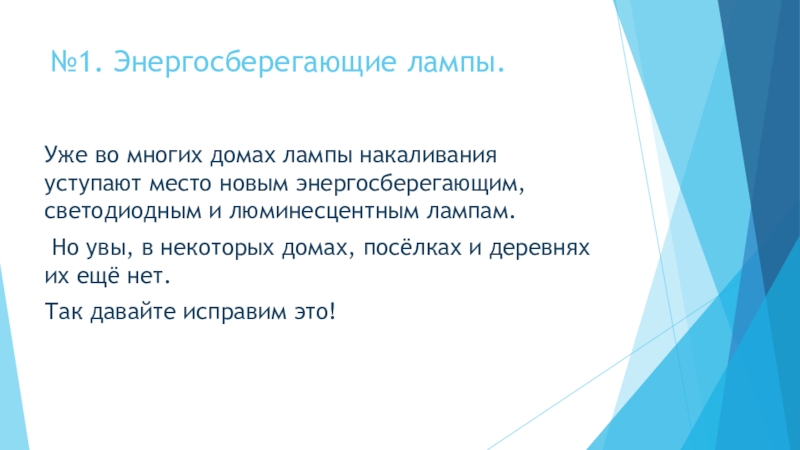 №1. Энергосберегающие лампы.

Уже во многих домах лампы накаливания уступают место новым энергосберегающим, светодиодным и люминесцентным лампам.

Но увы, в некоторых домах, посёлках и деревнях их ещё нет.

Так давайте исправим это!